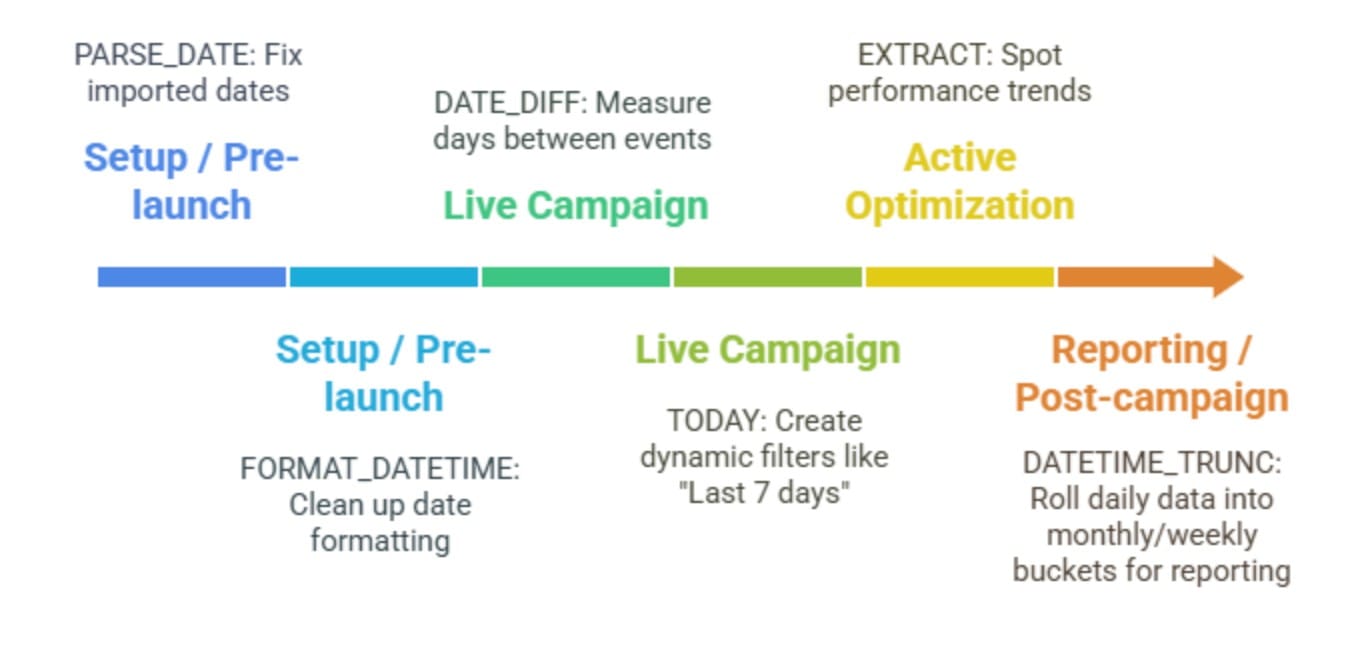 PARSE_DATE: Fix imported dates

Setup / Pre-launch

DATE_DIFF: Measure days between events

Live Campaign

EXTRACT: Spot performance trends

Active Optimization

Setup / Pre-launch

FORMAT_DATETIME: Clean up date formatting

Live Campaign

TODAY: Create dynamic filters like "Last 7 days"

Reporting / Post-campaign

DATETIME_TRUNC: Roll daily data into monthly/weekly buckets for reporting